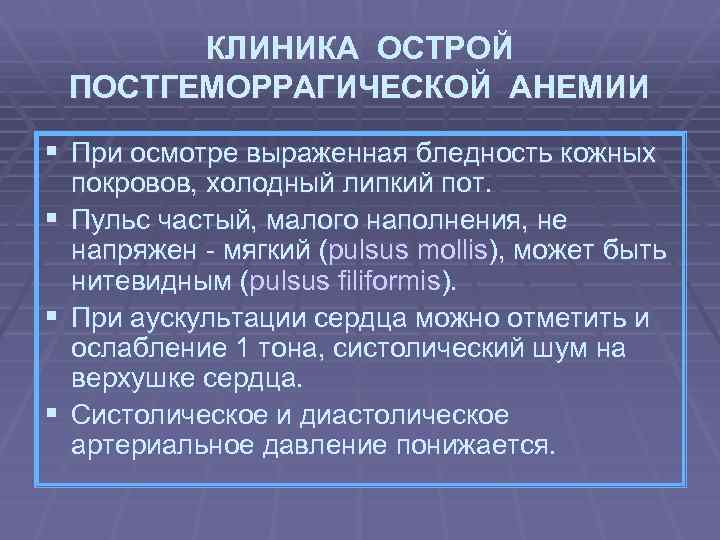 КЛИНИКА ОСТРОЙ ПОСТГЕМОРРАГИЧЕСКОЙ АНЕМИИ

▪ При осмотре выраженная бледность кожных покровов, холодный липкий пот.

▪ Пульс частый, малого наполнения, не напряжен - мягкий (pulsus mollis), может быть нитевидным (pulsus filiformis).

▪ При аускультации сердца можно отметить и ослабление 1 тона, систолический шум на верхушке сердца.

▪ Систолическое и диастолическое артериальное давление понижается.